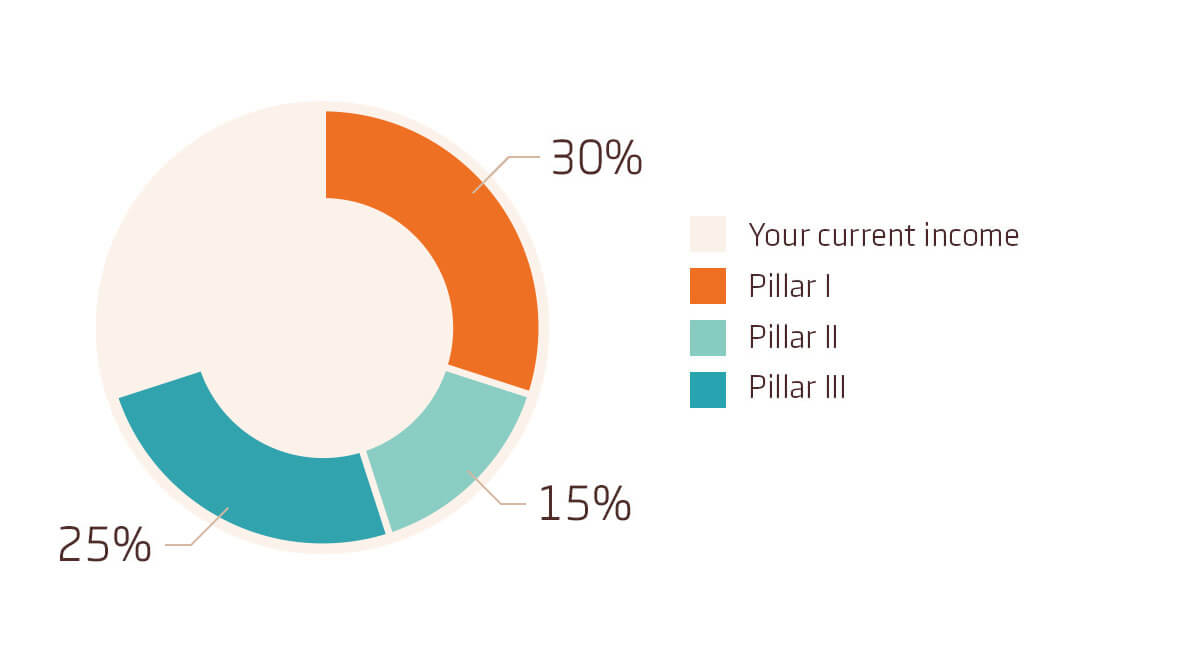 30%

15%

25%

Your current income
Pillar I
Pillar II
Pillar III